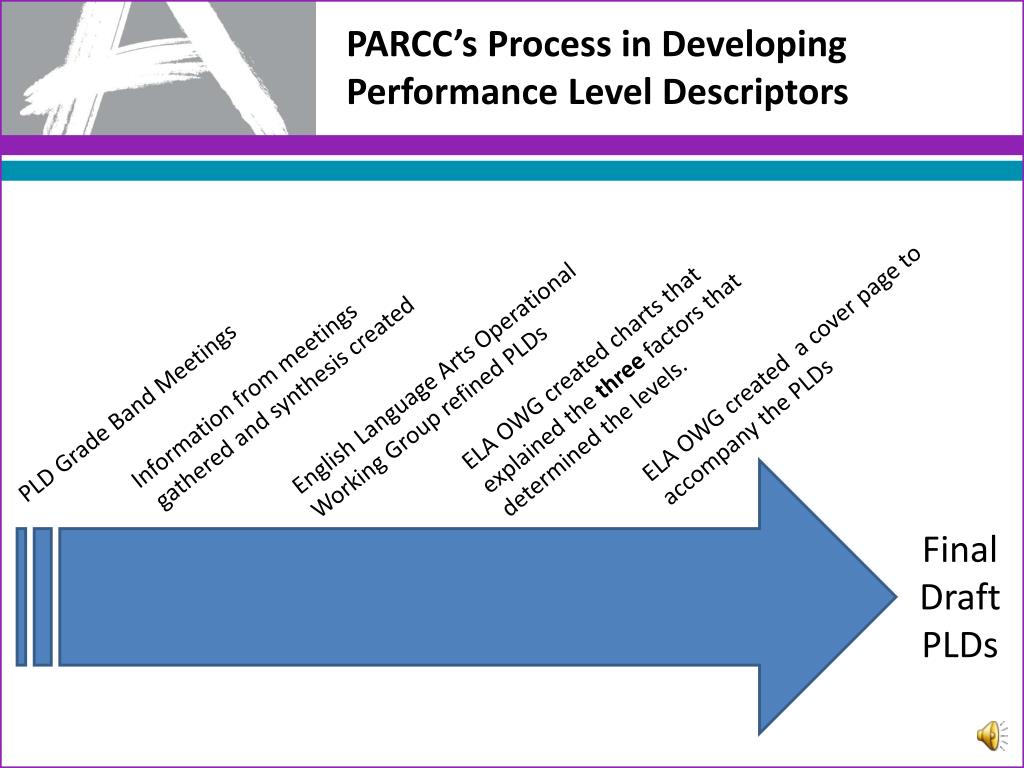 PARCC's Process in Developing Performance Level Descriptors

PLD Grade Band Meetings

Information from meetings gathered and synthesis created

English Language Arts Operational Working Group refined PLDs

ELA OWG created charts that explained the three factors that determined the levels.

ELA OWG created a cover page to accompany the PLDs

Final Draft PLDs